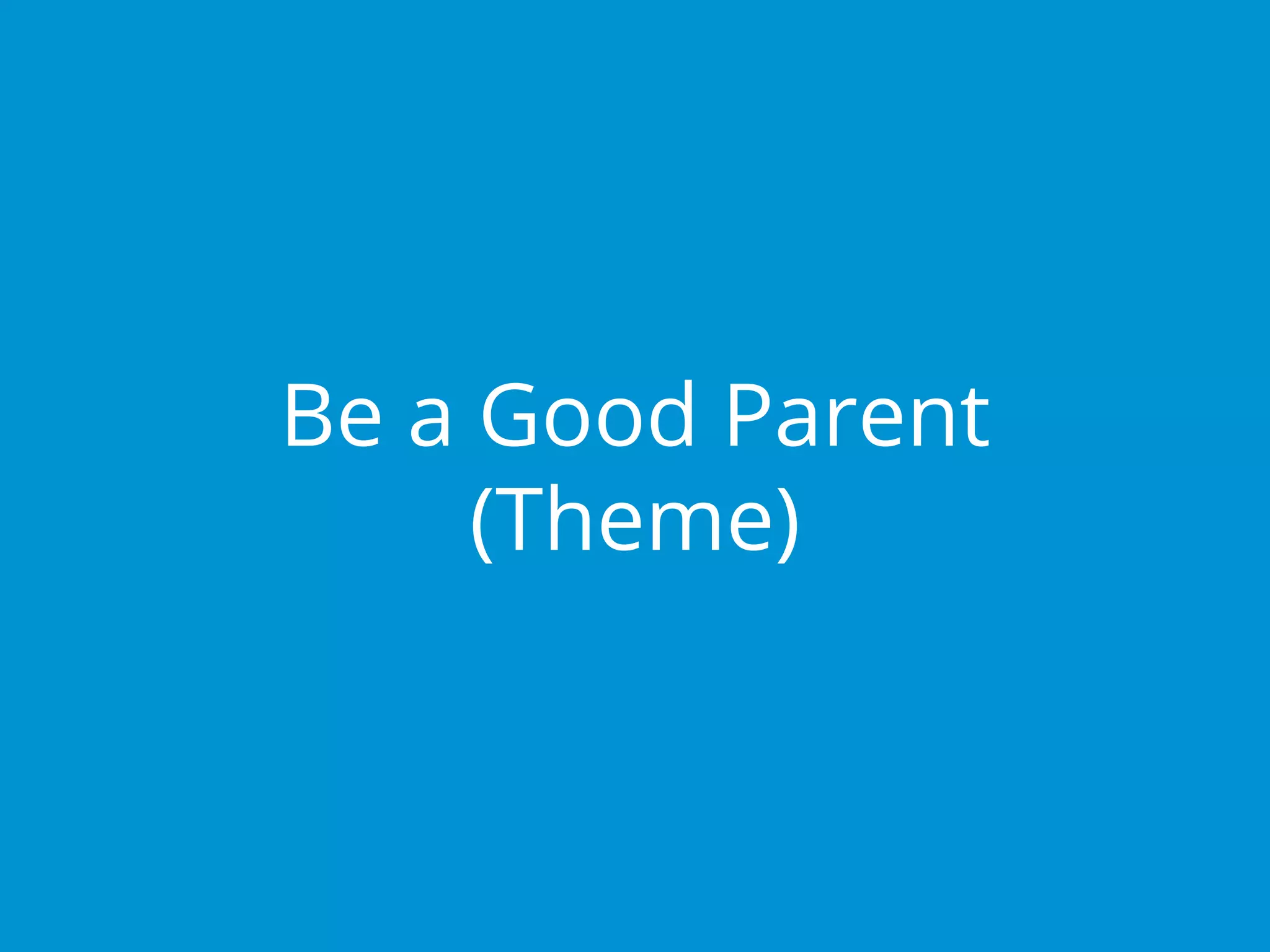 Be a Good Parent
(Theme)